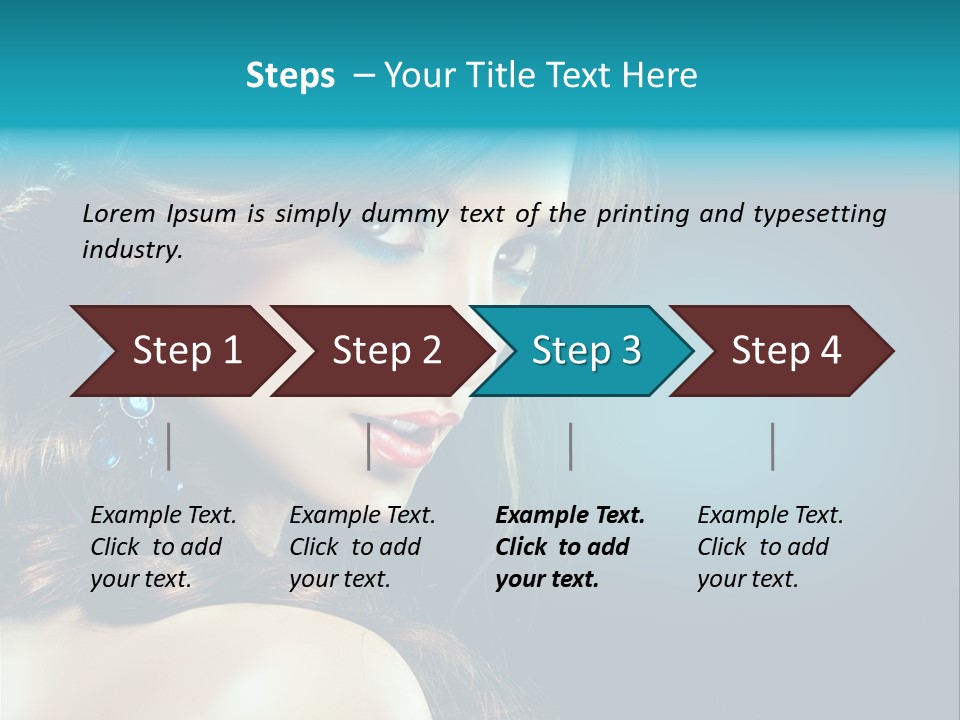 Steps – Your Title Text Here

Lorem Ipsum is simply dummy text of the printing and typesetting industry.

Step 1

Step 2

Step 3

Step 4

Example Text. Click to add your text.

Example Text. Click to add your text.

Example Text. Click to add your text.

Example Text. Click to add your text.